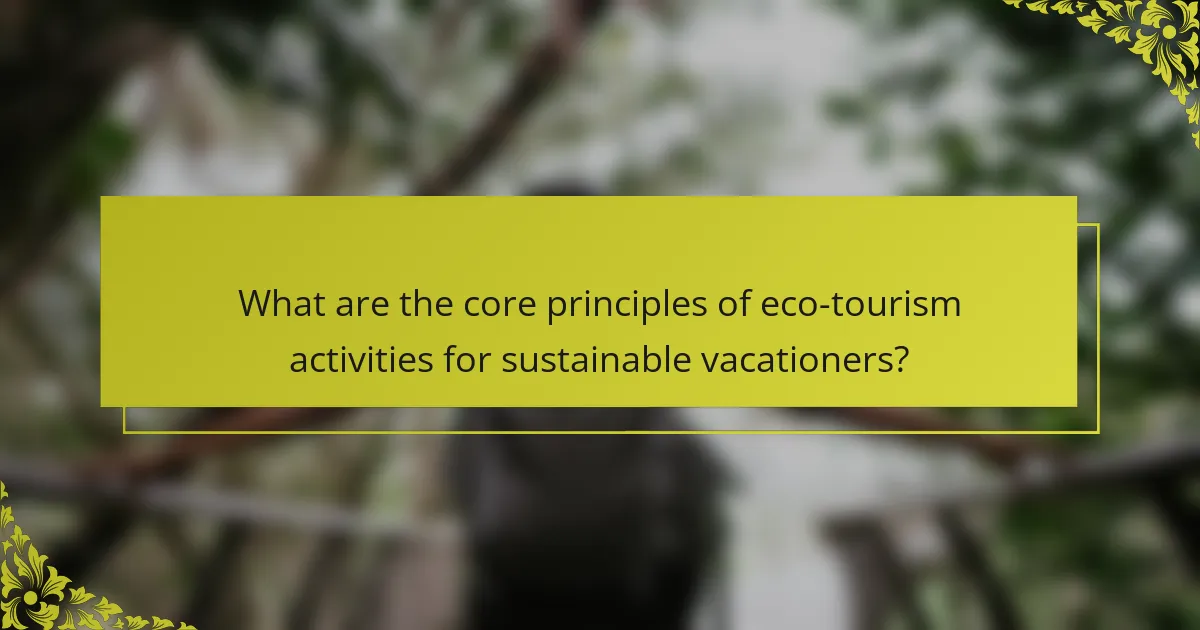 What are the core principles of eco-tourism activities for sustainable vacationers?